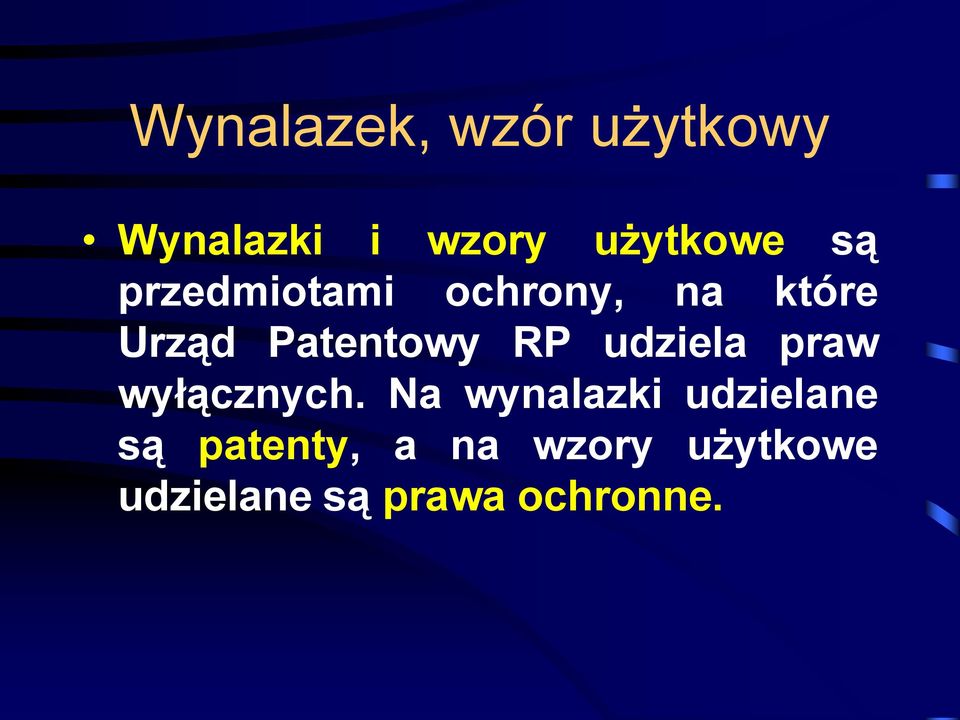 Wynalazek, wzór użytkowy

• Wynalazki i wzory użytkowe są przedmiotami ochrony, na które Urząd Patentowy RP udziela praw wyłącznych. Na wynalazki udzielane są patenty, a na wzory użytkowe udzielane są prawa ochronne.